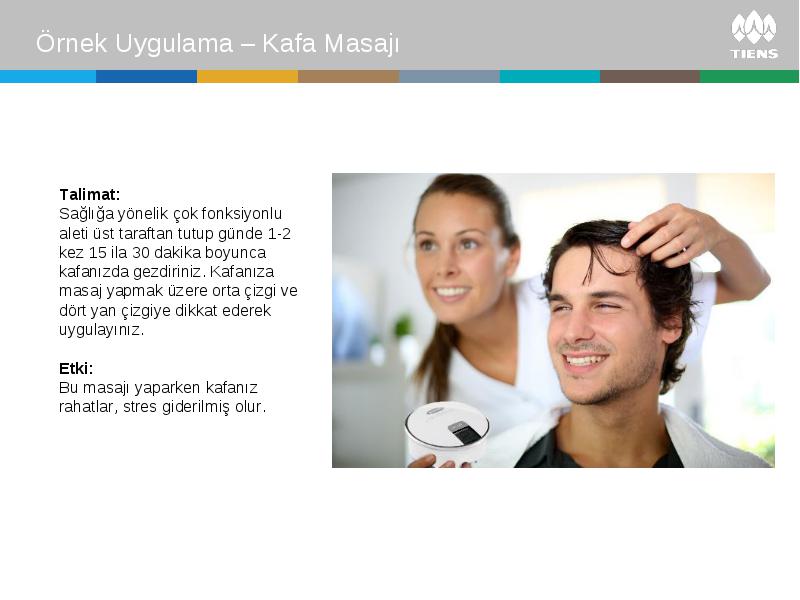 Örnek Uygulama – Kafa Masajı

TIENS

Talimat:
Sağlığa yönelik çok fonksiyonlu aleti üst taraftan tutup günde 1-2 kez 15 ila 30 dakika boyunca kafanızda gezdiriniz. Kafanıza masaj yapmak üzere orta çizgi ve dört yan çizgiye dikkat ederek uygulayınız.

Etki:
Bu masajı yaparken kafanız rahatlar, stres giderilmiş olur.